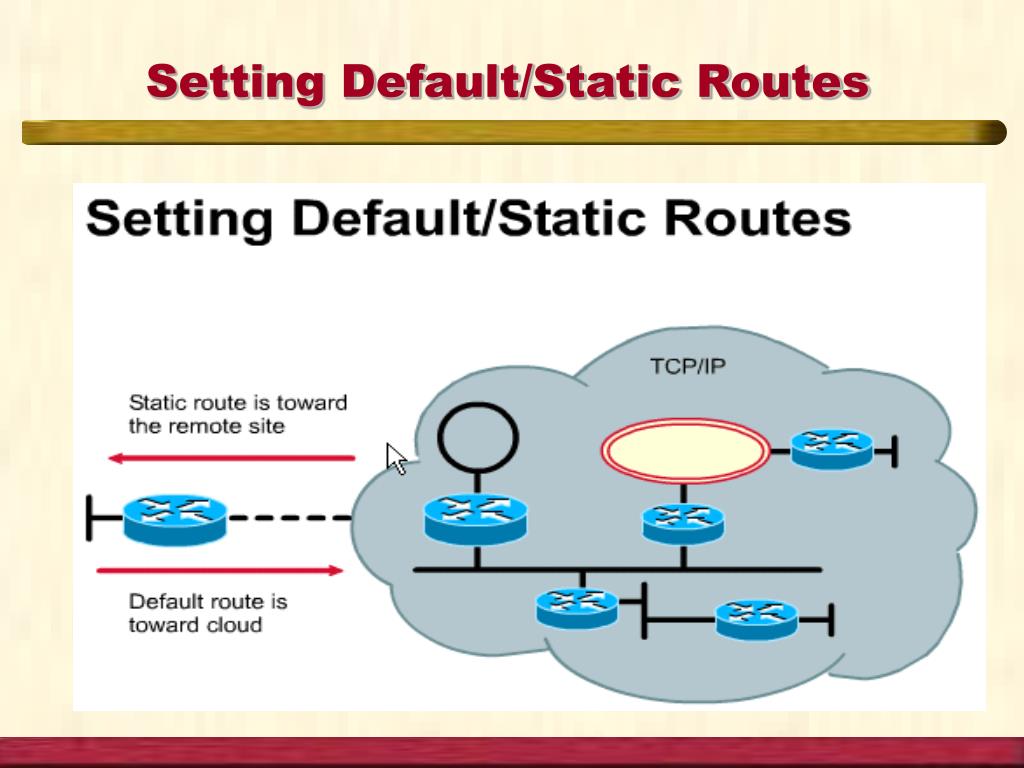 Setting Default/Static Routes

Setting Default/Static Routes

TCP/IP

Static route is toward the remote site

Default route is toward cloud